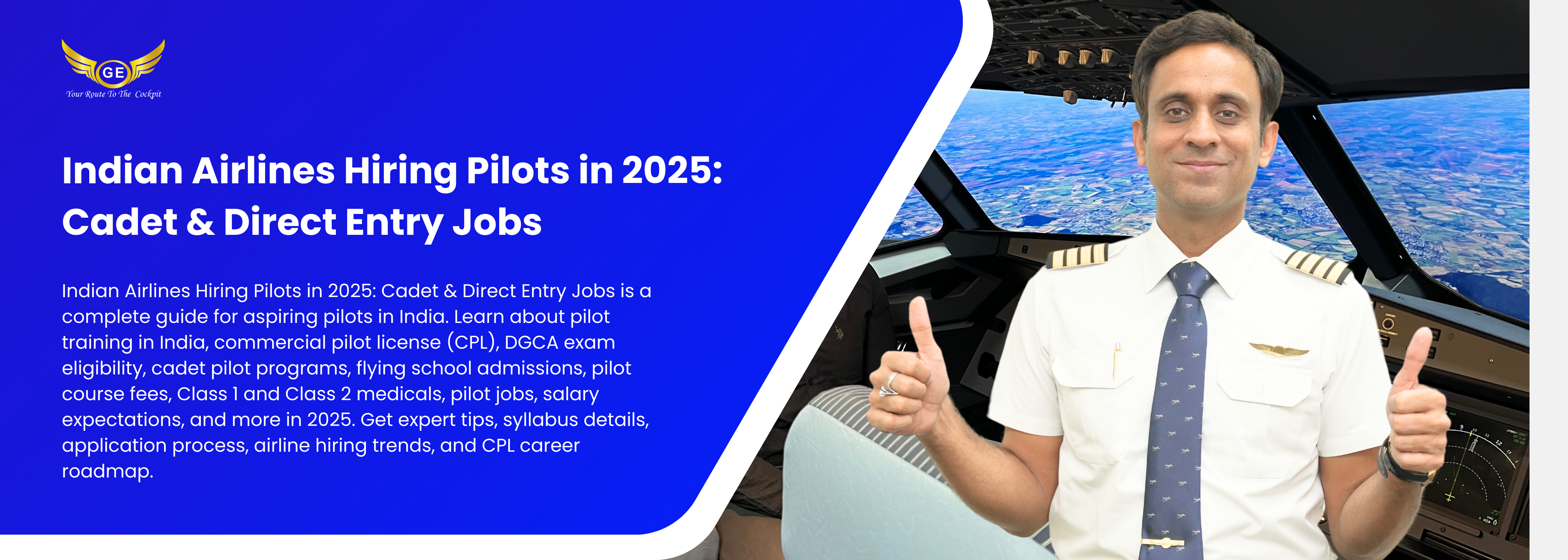 GE
Your Route To The Cockpit

Indian Airlines Hiring Pilots in 2025: Cadet & Direct Entry Jobs

Indian Airlines Hiring Pilots in 2025: Cadet & Direct Entry Jobs is a complete guide for aspiring pilots in India. Learn about pilot training in India, commercial pilot license (CPL), DGCA exam eligibility, cadet pilot programs, flying school admissions, pilot course fees, Class 1 and Class 2 medicals, pilot jobs, salary expectations, and more in 2025. Get expert tips, syllabus details, application process, airline hiring trends, and CPL career roadmap.